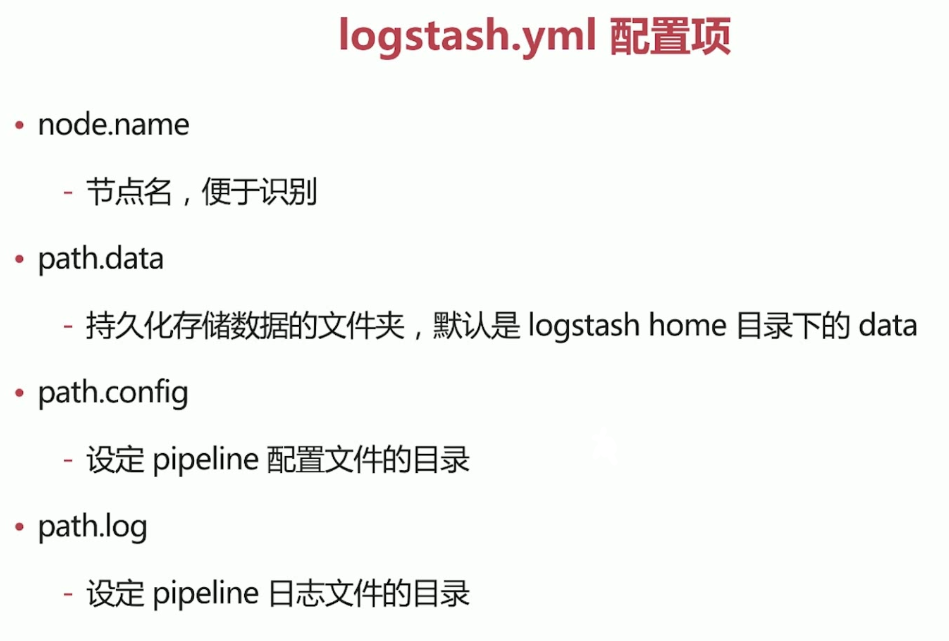 logstash.yml 配置项

• node.name

- 节点名，便于识别

• path.data

- 持久化存储数据的文件夹，默认是 logstash home 目录下的 data

• path.config

- 设定 pipeline 配置文件的目录

• path.log

- 设定 pipeline 日志文件的目录